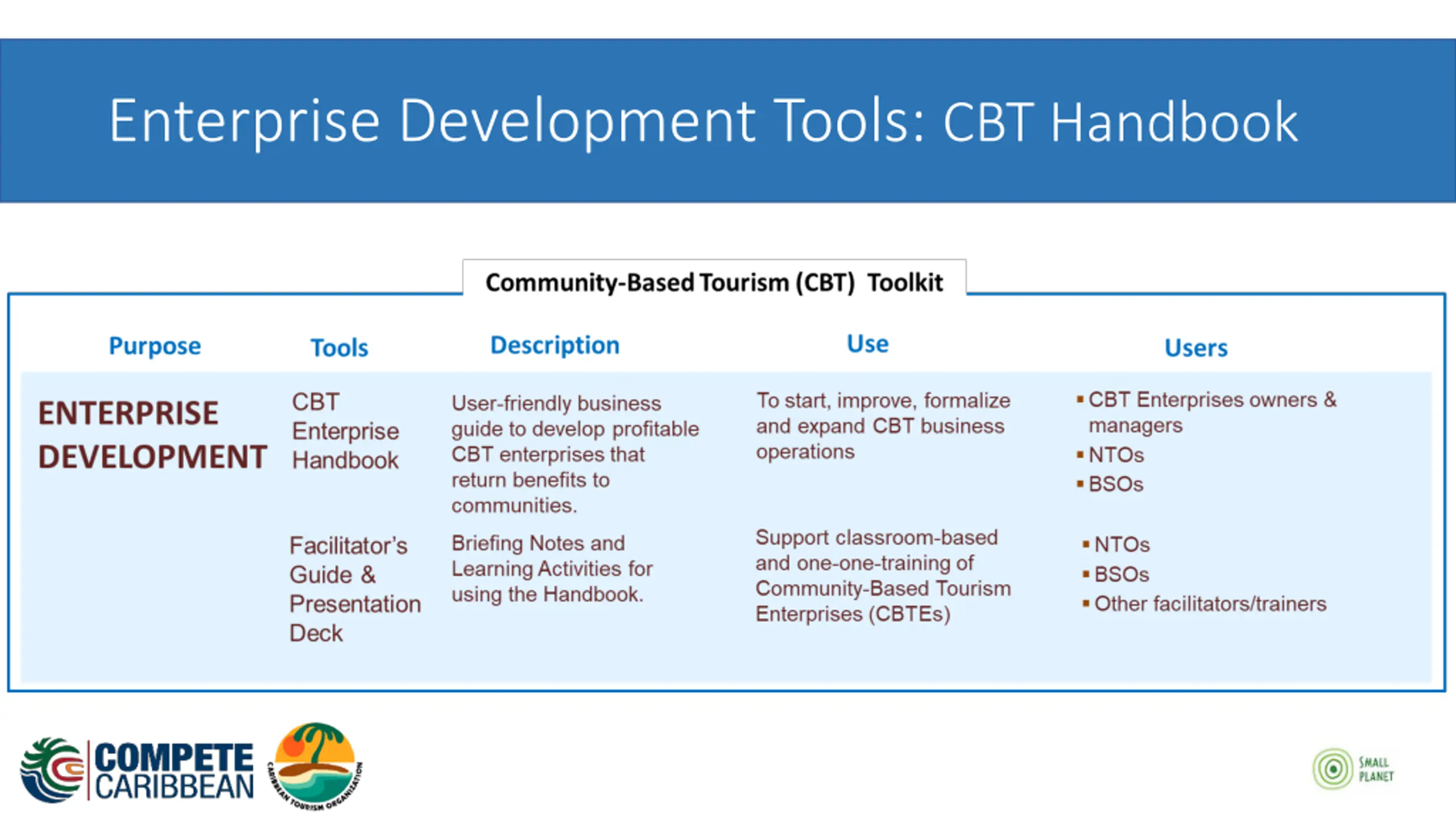 Enterprise Development Tools: CBT Handbook

Community-Based Tourism (CBT) Toolkit

| Purpose | Tools | Description | Use | Users |
|---|---|---|---|---|
| ENTERPRISE DEVELOPMENT | CBT Enterprise Handbook | User-friendly business guide to develop profitable CBT enterprises that return benefits to communities. | To start, improve, formalize and expand CBT business operations | ▪ CBT Enterprises owners & managers ▪ NTOs ▪ BSOs |
| | Facilitator's Guide & Presentation Deck | Briefing Notes and Learning Activities for using the Handbook. | Support classroom-based and one-one-training of Community-Based Tourism Enterprises (CBTEs) | ▪ NTOs ▪ BSOs ▪ Other facilitators/trainers |

COMPETE CARIBBEAN

CARIBBEAN TOURISM ORGANIZATION

SMALL PLANET